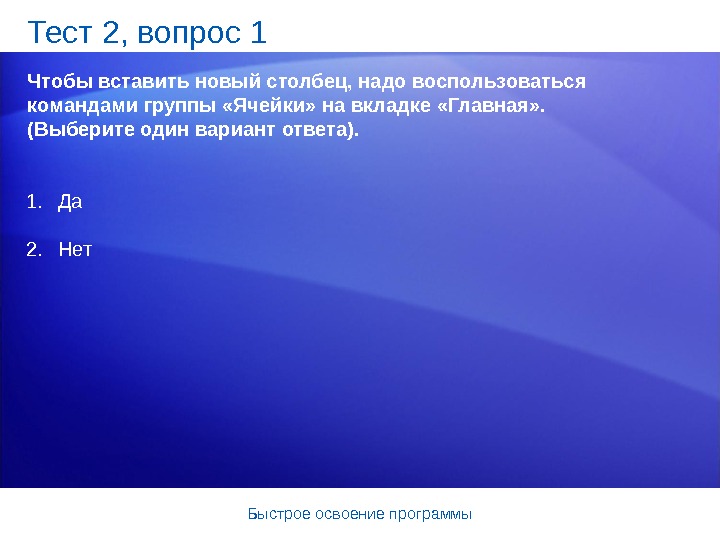 Тест 2, вопрос 1

Чтобы вставить новый столбец, надо воспользоваться командами группы «Ячейки» на вкладке «Главная». (Выберите один вариант ответа).

1. Да

2. Нет

Быстрое освоение программы